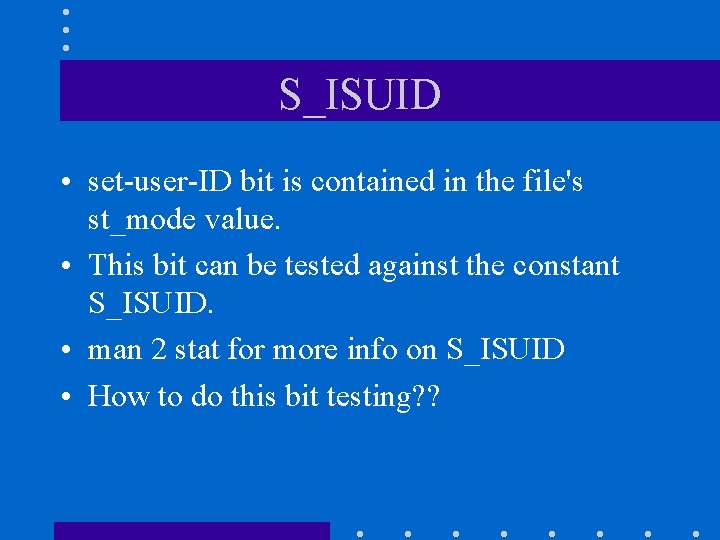 S_ISUID

• set-user-ID bit is contained in the file's st_mode value.

• This bit can be tested against the constant S_ISUID.

• man 2 stat for more info on S_ISUID

• How to do this bit testing??